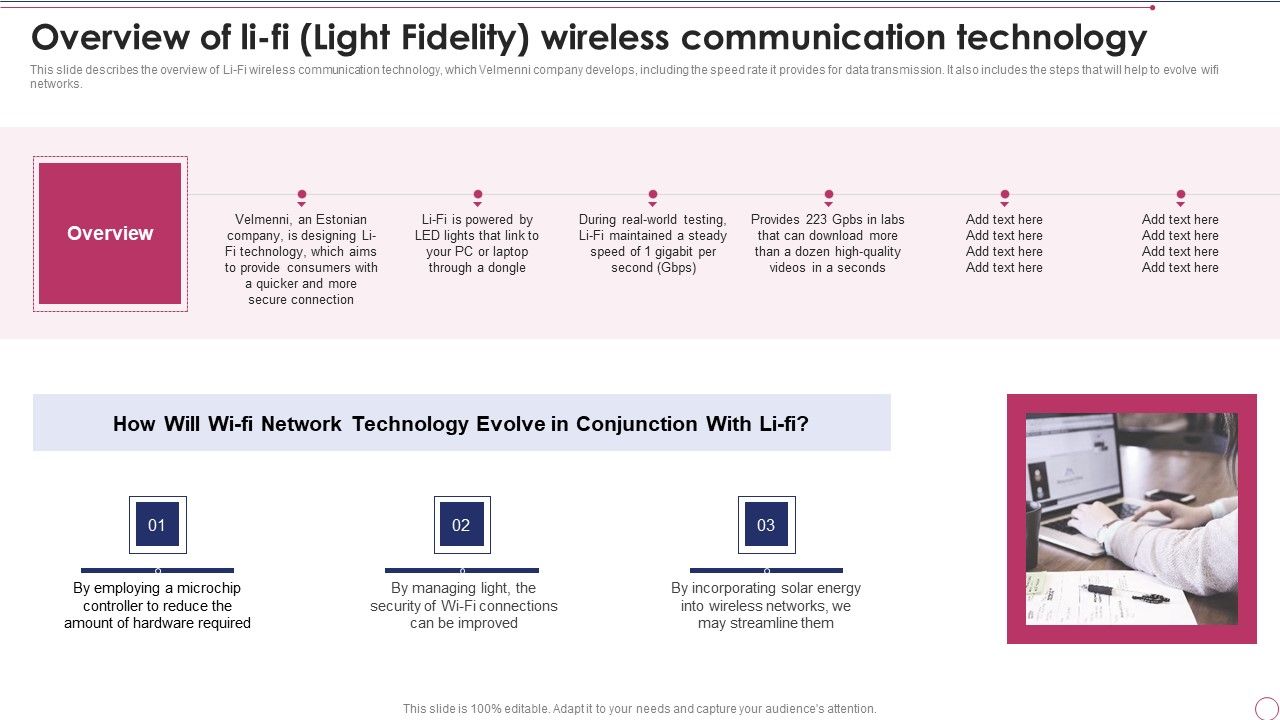 Overview of li-fi (Light Fidelity) wireless communication technology

This slide describes the overview of Li-Fi wireless communication technology, which Velmenni company develops, including the speed rate it provides for data transmission. It also includes the steps that will help to evolve wifi networks.

Overview

Velmenni, an Estonian company, is designing Li-Fi technology, which aims to provide consumers with a quicker and more secure connection

Li-Fi is powered by LED lights that link to your PC or laptop through a dongle

During real-world testing, Li-Fi maintained a steady speed of 1 gigabit per second (Gbps)

Provides 223 Gpbs in labs that can download more than a dozen high-quality videos in a seconds

Add text here
Add text here
Add text here
Add text here

Add text here
Add text here
Add text here
Add text here

How Will Wi-fi Network Technology Evolve in Conjunction With Li-fi?

01

By employing a microchip controller to reduce the amount of hardware required

02

By managing light, the security of Wi-Fi connections can be improved

03

By incorporating solar energy into wireless networks, we may streamline them

This slide is 100% editable. Adapt it to your needs and capture your audience's attention.